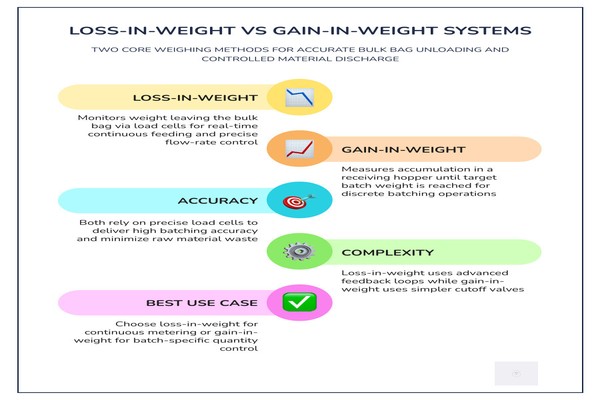 LOSS-IN-WEIGHT VS GAIN-IN-WEIGHT SYSTEMS

TWO CORE WEIGHING METHODS FOR ACCURATE BULK BAG UNLOADING AND CONTROLLED MATERIAL DISCHARGE

LOSS-IN-WEIGHT

Monitors weight leaving the bulk bag via load cells for real-time continuous feeding and precise flow-rate control

GAIN-IN-WEIGHT

Measures accumulation in a receiving hopper until target batch weight is reached for discrete batching operations

ACCURACY

Both rely on precise load cells to deliver high batching accuracy and minimize raw material waste

COMPLEXITY

Loss-in-weight uses advanced feedback loops while gain-in-weight uses simpler cutoff valves

BEST USE CASE

Choose loss-in-weight for continuous metering or gain-in-weight for batch-specific quantity control